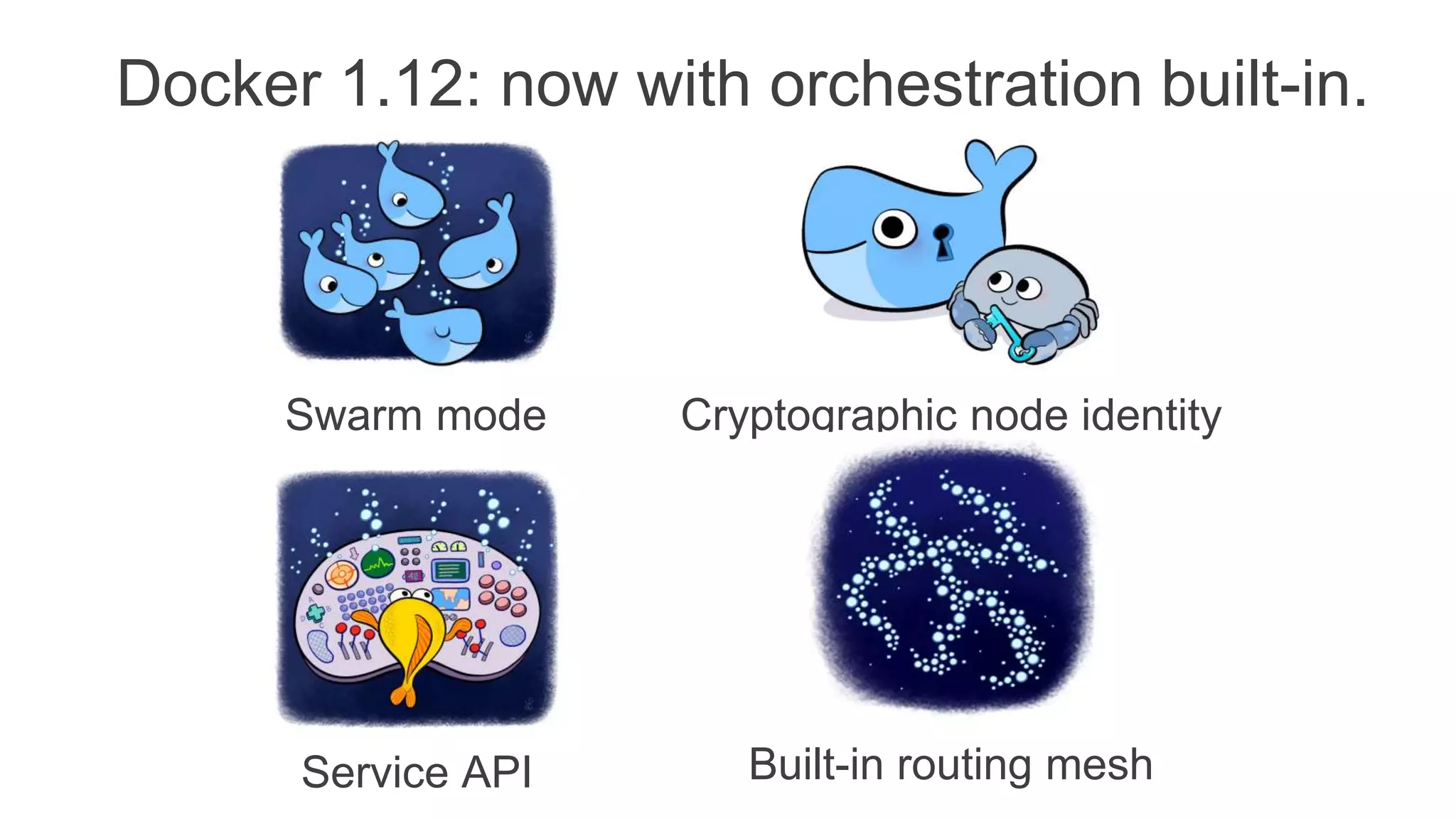 Docker 1.12: now with orchestration built-in.

Swarm mode

Cryptographic node identity

Service API

Built-in routing mesh